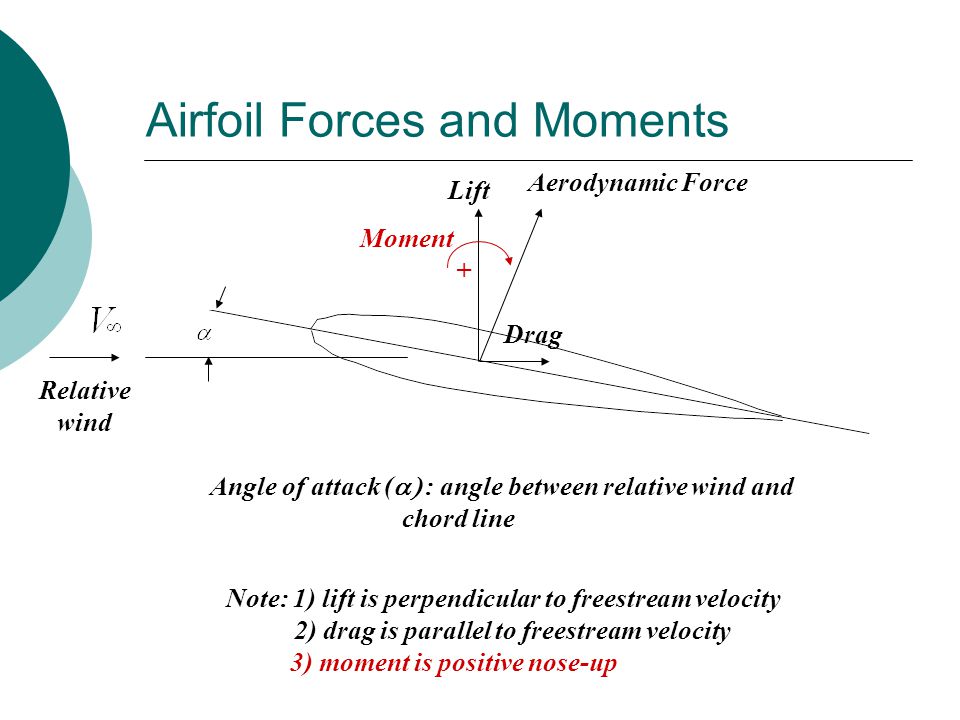 Airfoil Forces and Moments

Lift

Aerodynamic Force

Moment

+

$V_\infty$

$\alpha$

Drag

Relative wind

Angle of attack ($\alpha$): angle between relative wind and chord line

Note: 1) lift is perpendicular to freestream velocity
2) drag is parallel to freestream velocity
3) moment is positive nose-up